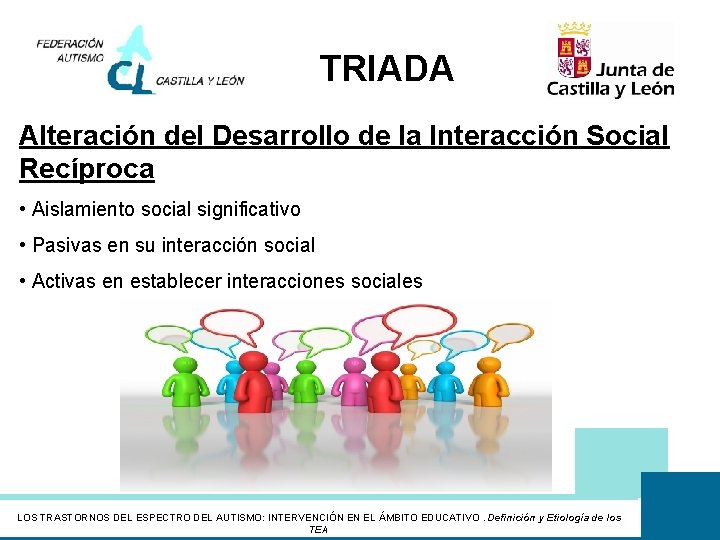 FEDERACIÓN AUTISMO CL CASTILLA Y LEÓN

TRIADA

Junta de Castilla y León

Alteración del Desarrollo de la Interacción Social Recíproca

• Aislamiento social significativo

• Pasivas en su interacción social

• Activas en establecer interacciones sociales

LOS TRASTORNOS DEL ESPECTRO DEL AUTISMO: INTERVENCIÓN EN EL ÁMBITO EDUCATIVO . Definición y Etiología de los TEA